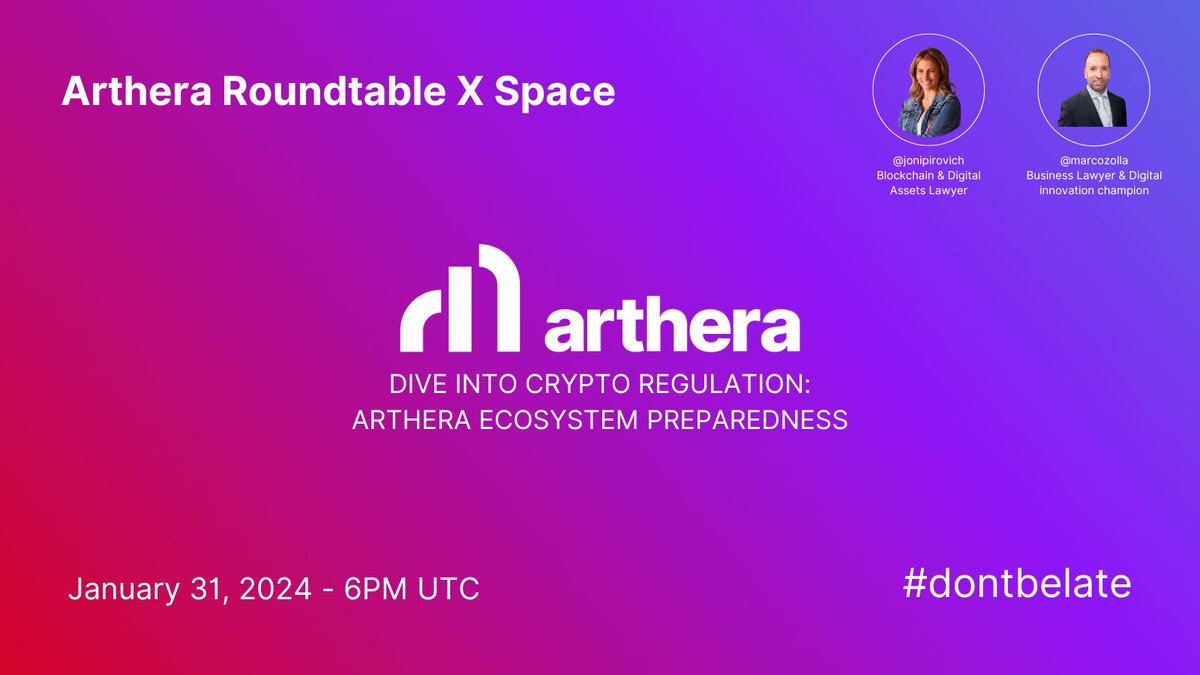 Arthera Roundtable X Space

@jonipirovich
Blockchain & Digital Assets Lawyer

@marcozolla
Business Lawyer & Digital innovation champion

arthera

DIVE INTO CRYPTO REGULATION:
ARTHERA ECOSYSTEM PREPAREDNESS

January 31, 2024 - 6PM UTC

#dontbelate